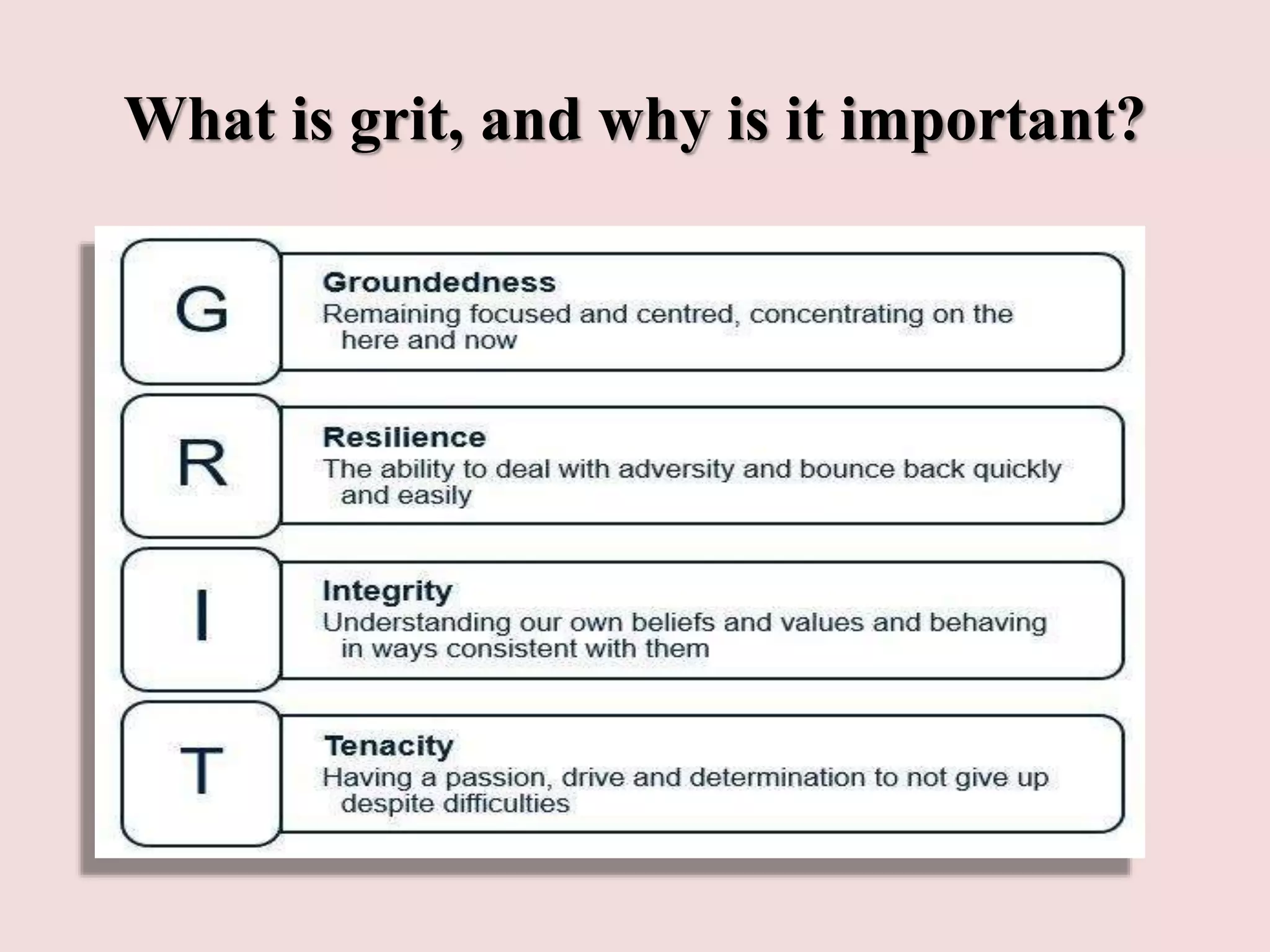 What is grit, and why is it important?

G

Groundedness
Remaining focused and centred, concentrating on the here and now

R

Resilience
The ability to deal with adversity and bounce back quickly and easily

I

Integrity
Understanding our own beliefs and values and behaving in ways consistent with them

T

Tenacity
Having a passion, drive and determination to not give up despite difficulties